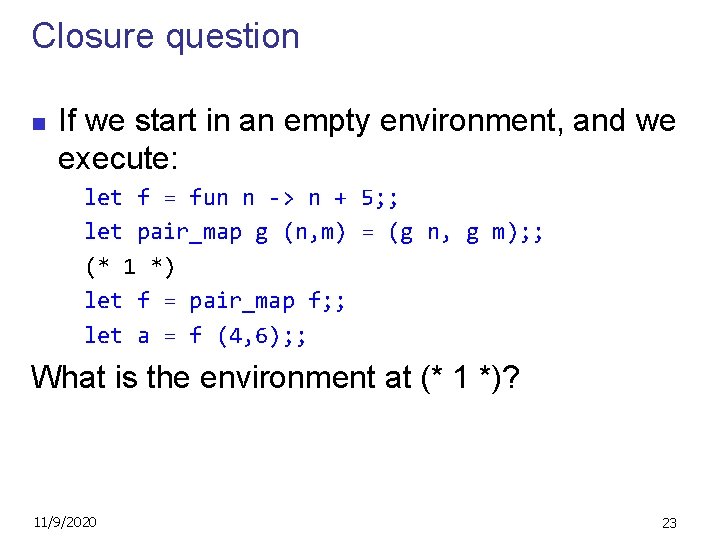 Closure question

If we start in an empty environment, and we execute:

let f = fun n -> n + 5;;
let pair_map g (n,m) = (g n, g m);;
(* 1 *)
let f = pair_map f;;
let a = f (4,6);;

What is the environment at (* 1 *)?

11/9/2020

23